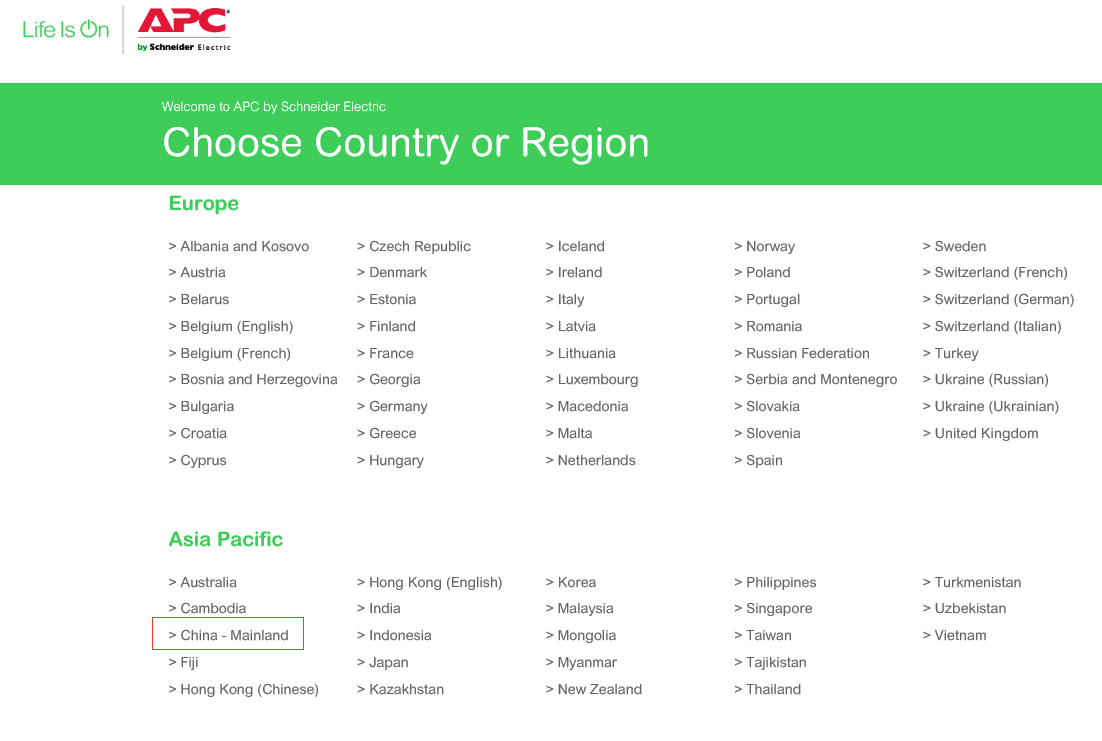 Life Is On

APC
by Schneider Electric

Welcome to APC by Schneider Electric

Choose Country or Region

Europe

> Albania and Kosovo
> Austria
> Belarus
> Belgium (English)
> Belgium (French)
> Bosnia and Herzegovina
> Bulgaria
> Croatia
> Cyprus

> Czech Republic
> Denmark
> Estonia
> Finland
> France
> Georgia
> Germany
> Greece
> Hungary

> Iceland
> Ireland
> Italy
> Latvia
> Lithuania
> Luxembourg
> Macedonia
> Malta
> Netherlands

> Norway
> Poland
> Portugal
> Romania
> Russian Federation
> Serbia and Montenegro
> Slovakia
> Slovenia
> Spain

> Sweden
> Switzerland (French)
> Switzerland (German)
> Switzerland (Italian)
> Turkey
> Ukraine (Russian)
> Ukraine (Ukrainian)
> United Kingdom

Asia Pacific

> Australia
> Cambodia
> China - Mainland
> Fiji
> Hong Kong (Chinese)

> Hong Kong (English)
> India
> Indonesia
> Japan
> Kazakhstan

> Korea
> Malaysia
> Mongolia
> Myanmar
> New Zealand

> Philippines
> Singapore
> Taiwan
> Tajikistan
> Thailand

> Turkmenistan
> Uzbekistan
> Vietnam